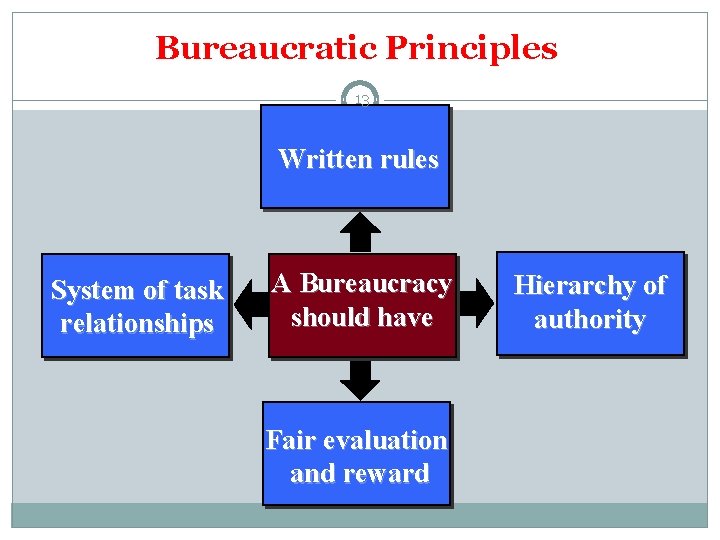 Bureaucratic Principles

13

Written rules

System of task relationships

A Bureaucracy should have

Hierarchy of authority

Fair evaluation and reward